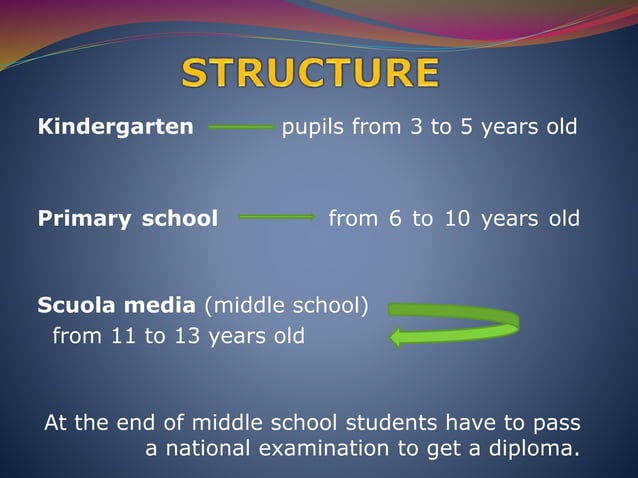 STRUCTURE

Kindergarten pupils from 3 to 5 years old

Primary school from 6 to 10 years old

Scuola media (middle school) from 11 to 13 years old

At the end of middle school students have to pass a national examination to get a diploma.